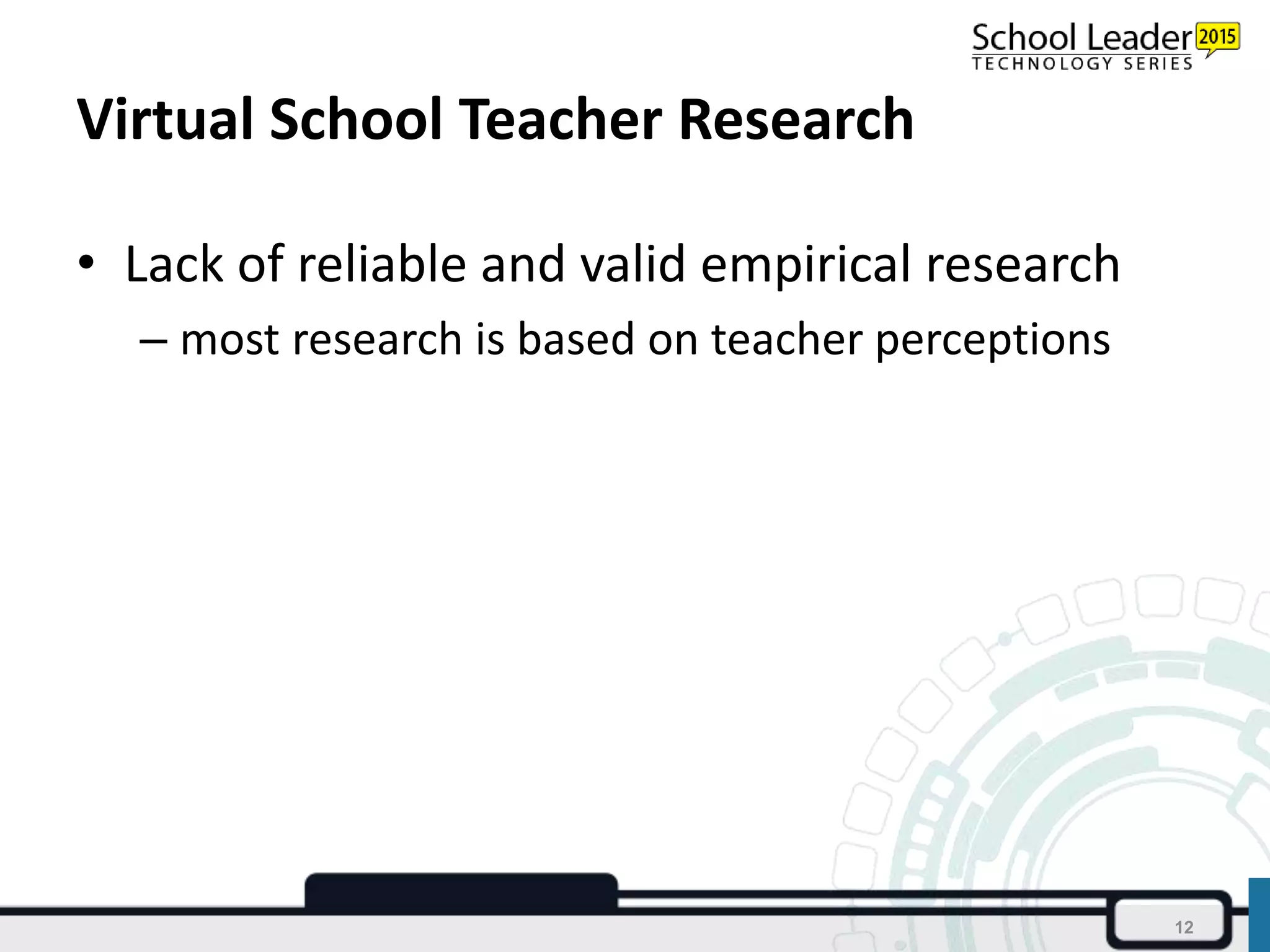 School Leader 2015
TECHNOLOGY SERIES

Virtual School Teacher Research

• Lack of reliable and valid empirical research
– most research is based on teacher perceptions

12